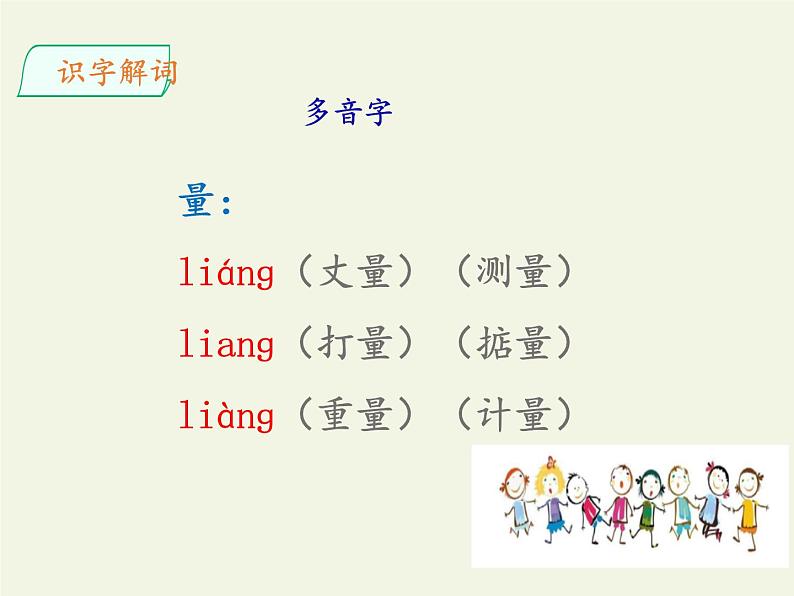 识字解词

多音字

量：

liáng（丈量）（测量）

liang（打量）（掂量）

liàng（重量）（计量）